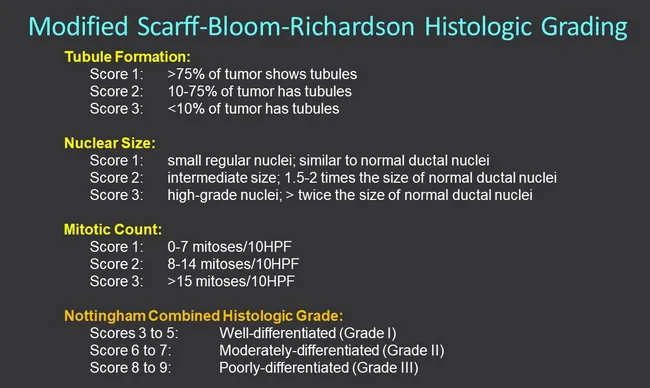 Modified Scarff-Bloom-Richardson Histologic Grading

Tubule Formation:
Score 1: >75% of tumor shows tubules
Score 2: 10-75% of tumor has tubules
Score 3: <10% of tumor has tubules

Nuclear Size:
Score 1: small regular nuclei; similar to normal ductal nuclei
Score 2: intermediate size; 1.5-2 times the size of normal ductal nuclei
Score 3: high-grade nuclei; > twice the size of normal ductal nuclei

Mitotic Count:
Score 1: 0-7 mitoses/10HPF
Score 2: 8-14 mitoses/10HPF
Score 3: >15 mitoses/10HPF

Nottingham Combined Histologic Grade:
Scores 3 to 5: Well-differentiated (Grade I)
Score 6 to 7: Moderately-differentiated (Grade II)
Score 8 to 9: Poorly-differentiated (Grade III)